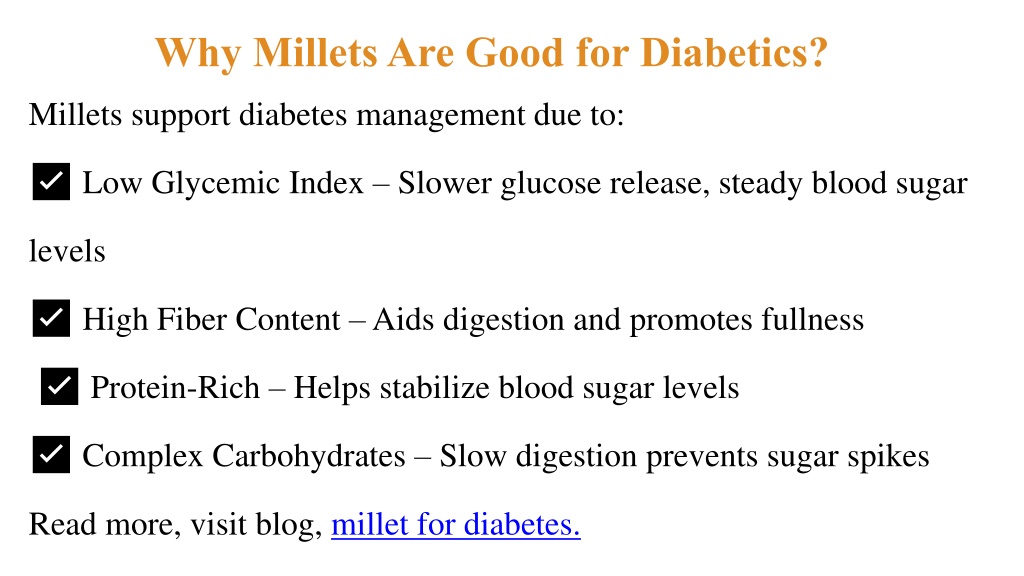 Why Millets Are Good for Diabetics?

Millets support diabetes management due to:

✅ Low Glycemic Index – Slower glucose release, steady blood sugar levels

✅ High Fiber Content – Aids digestion and promotes fullness

✅ Protein-Rich – Helps stabilize blood sugar levels

✅ Complex Carbohydrates – Slow digestion prevents sugar spikes

Read more, visit blog, millet for diabetes.